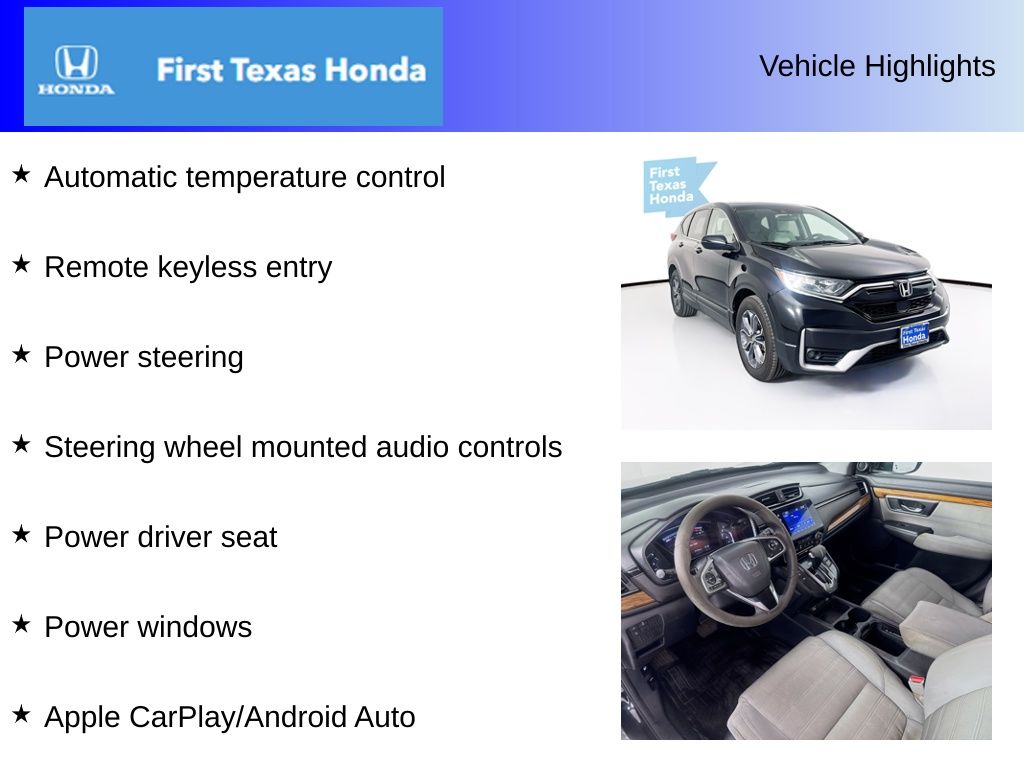 HONDA

First Texas Honda

Vehicle Highlights

★ Automatic temperature control

★ Remote keyless entry

★ Power steering

★ Steering wheel mounted audio controls

★ Power driver seat

★ Power windows

★ Apple CarPlay/Android Auto

First Texas Honda

First Texas Honda